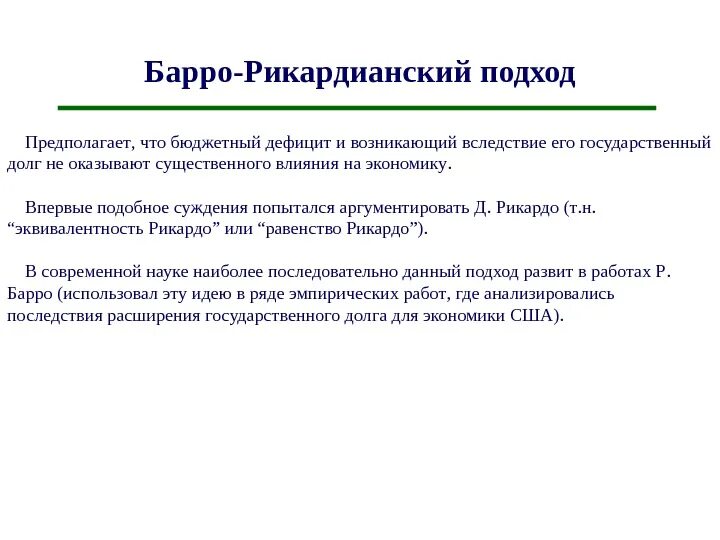 Барро-Рикардианский подход

Предполагает, что бюджетный дефицит и возникающий вследствие его государственный долг не оказывают существенного влияния на экономику.

Впервые подобное суждения попытался аргументировать Д. Рикардо (т.н. “эквивалентность Рикардо” или “равенство Рикардо”).

В современной науке наиболее последовательно данный подход развит в работах Р. Барро (использовал эту идею в ряде эмпирических работ, где анализировались последствия расширения государственного долга для экономики США).